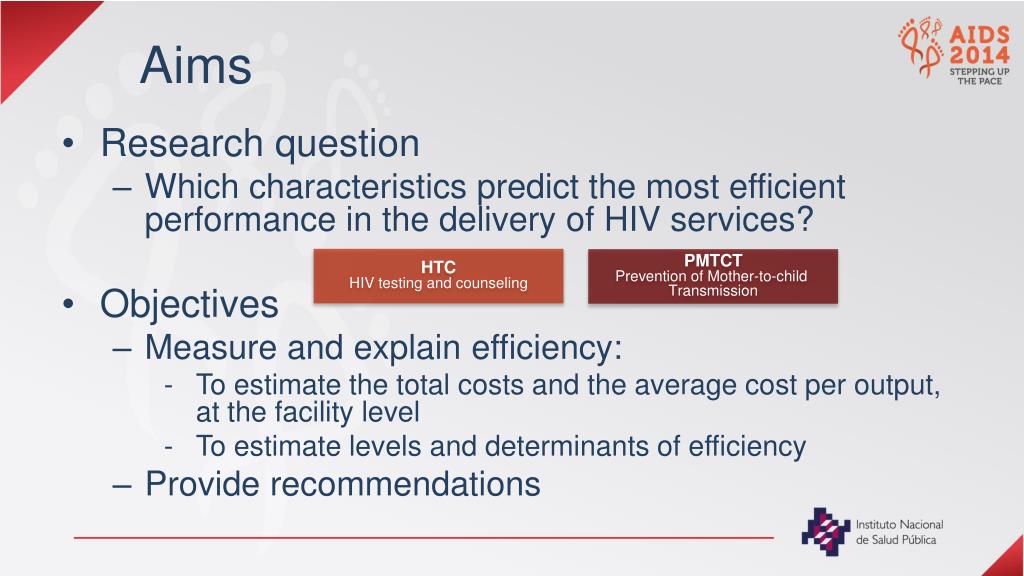 Aims

AIDS 2014
STEPPING UP THE PACE

• Research question
– Which characteristics predict the most efficient performance in the delivery of HIV services?

HTC
HIV testing and counseling

PMTCT
Prevention of Mother-to-child Transmission

• Objectives
– Measure and explain efficiency:
- To estimate the total costs and the average cost per output, at the facility level
- To estimate levels and determinants of efficiency
– Provide recommendations

Instituto Nacional de Salud Pública